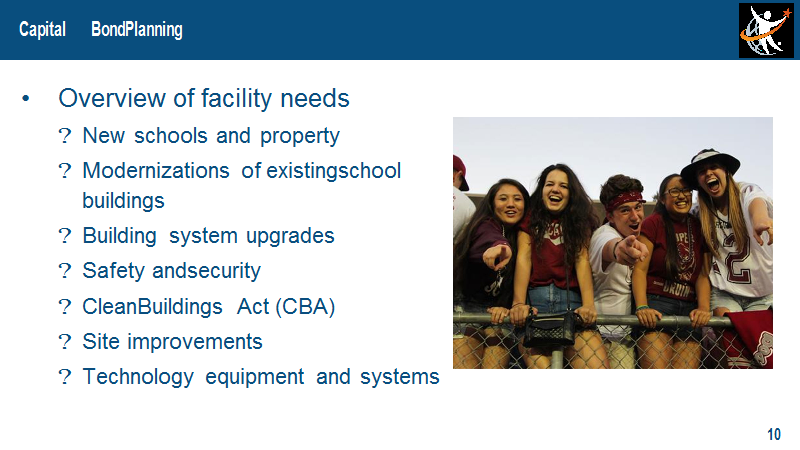 Capital BondPlanning

• Overview of facility needs

? New schools and property

? Modernizations of existingschool buildings

? Building system upgrades

? Safety andsecurity

? CleanBuildings Act (CBA)

? Site improvements

? Technology equipment and systems

10